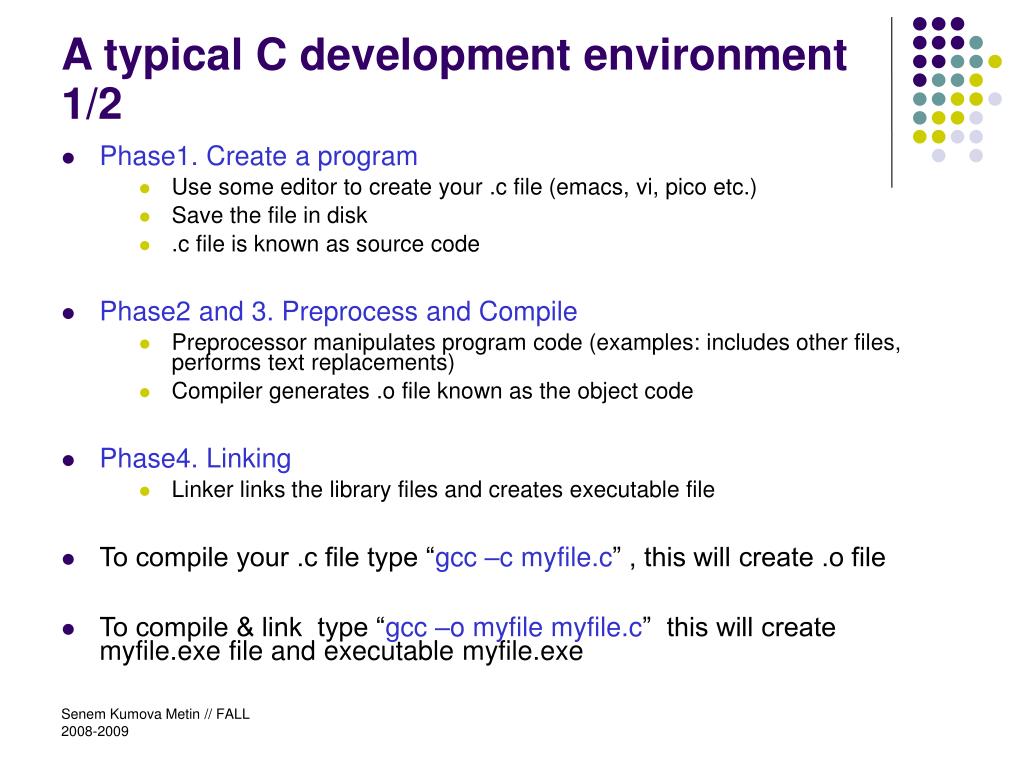 A typical C development environment 1/2

- Phase1. Create a program
  - Use some editor to create your .c file (emacs, vi, pico etc.)
  - Save the file in disk
  - .c file is known as source code

- Phase2 and 3. Preprocess and Compile
  - Preprocessor manipulates program code (examples: includes other files, performs text replacements)
  - Compiler generates .o file known as the object code

- Phase4. Linking
  - Linker links the library files and creates executable file

- To compile your .c file type “gcc –c myfile.c” , this will create .o file

- To compile & link type “gcc –o myfile myfile.c” this will create myfile.exe file and executable myfile.exe

Senem Kumova Metin // FALL 2008-2009